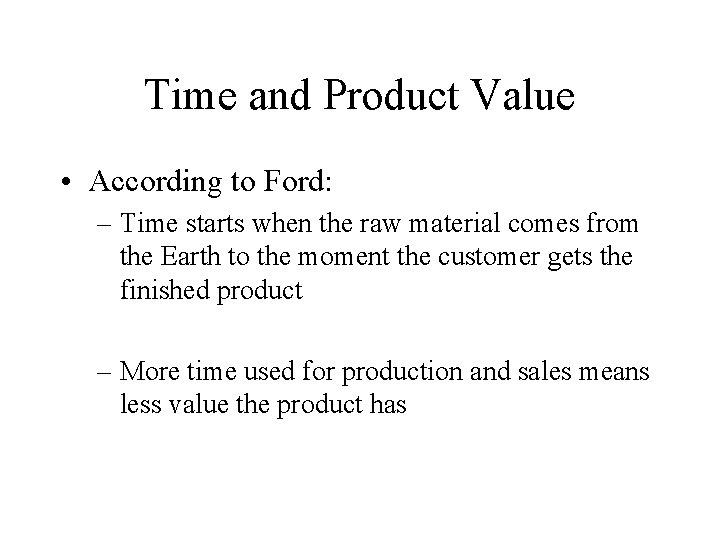 Time and Product Value

• According to Ford:

– Time starts when the raw material comes from the Earth to the moment the customer gets the finished product

– More time used for production and sales means less value the product has